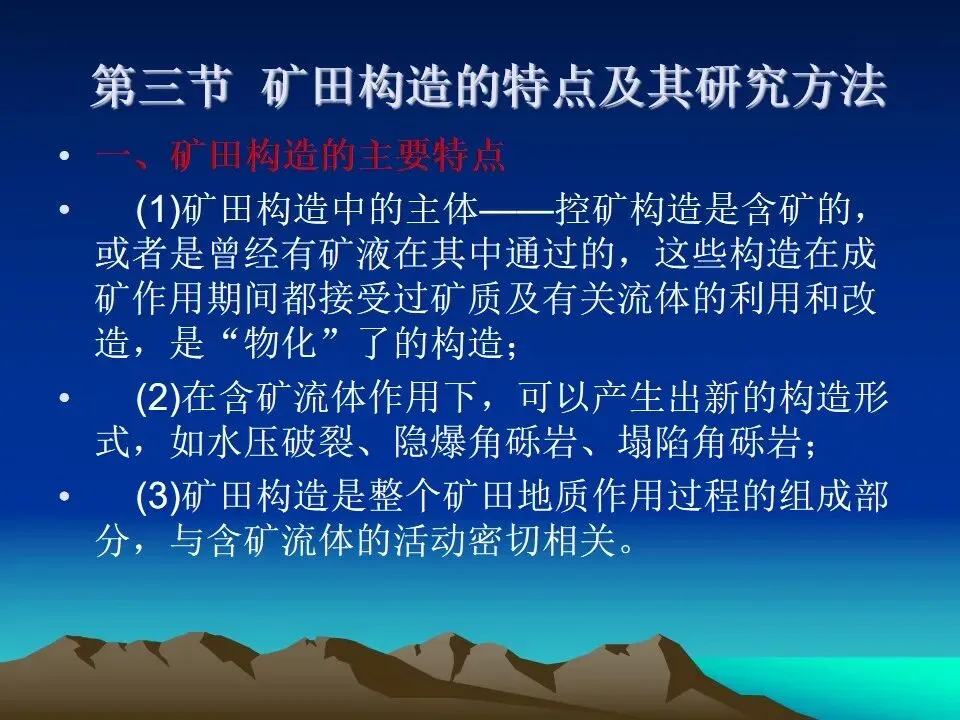 第三节 矿田构造的特点及其研究方法

• 一、矿田构造的主要特点

• (1)矿田构造中的主体——控矿构造是含矿的，或者是曾经有矿液在其中通过的，这些构造在成矿作用期间都接受过矿质及有关流体的利用和改造，是“物化”了的构造；

• (2)在含矿流体作用下，可以产生出新的构造形式，如水压破裂、隐爆角砾岩、塌陷角砾岩；

• (3)矿田构造是整个矿田地质作用过程的组成部分，与含矿流体的活动密切相关。